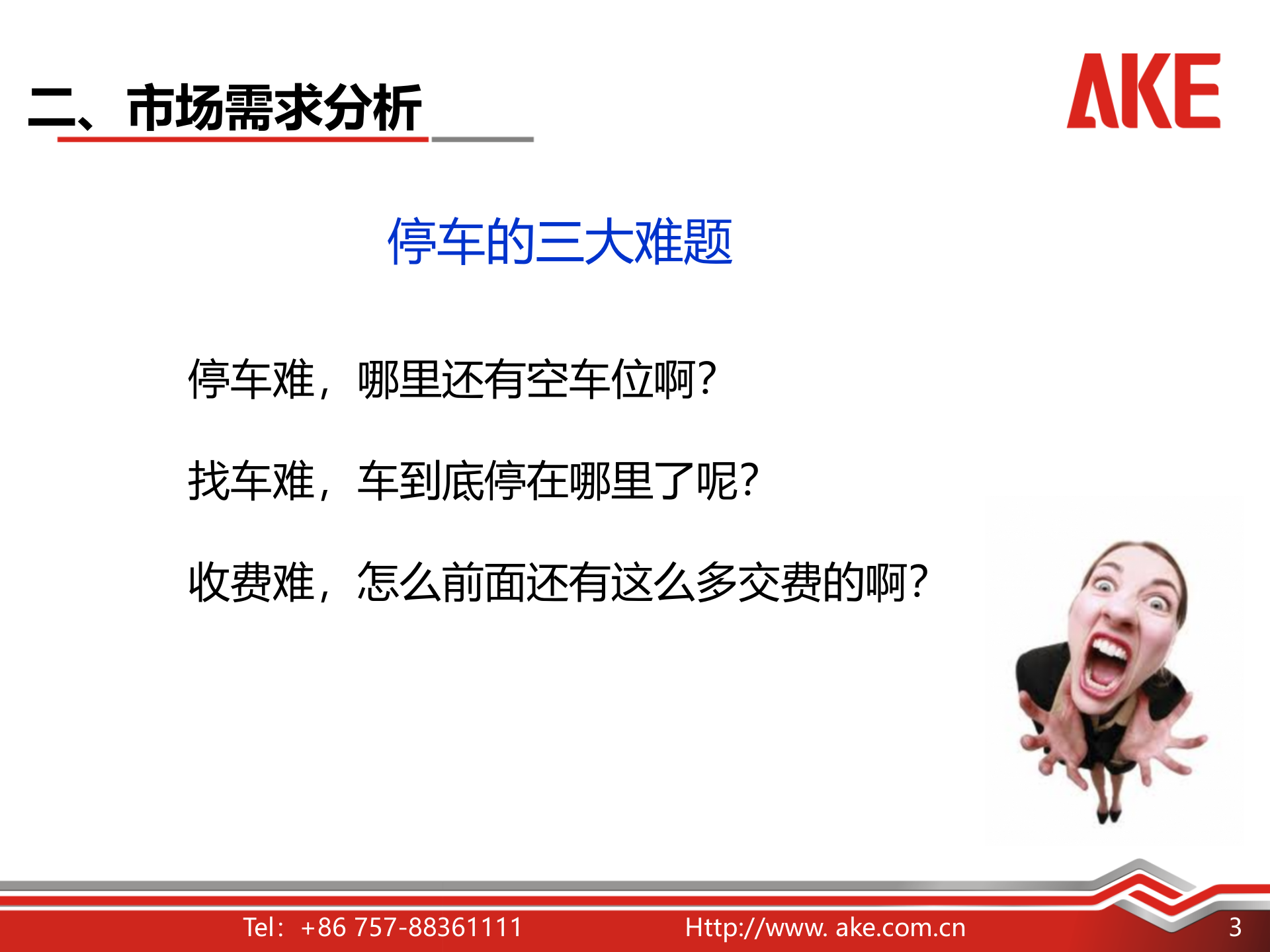 二、市场需求分析

AKE

停车的三大难题

停车难，哪里还有空车位啊?

找车难，车到底停在哪里了呢?

收费难，怎么前面还有这么多交费的啊?

Tel：+86 757-88361111

Http://www. ake.com.cn

3